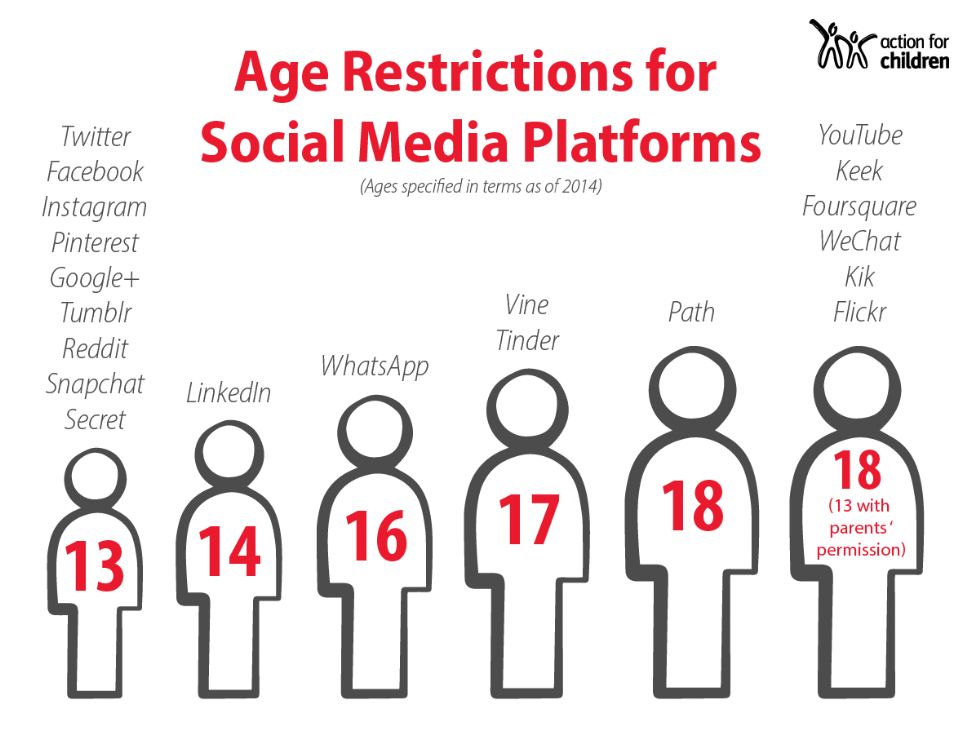 action for children

Age Restrictions for Social Media Platforms

(Ages specified in terms as of 2014)

Twitter
Facebook
Instagram
Pinterest
Google+
Tumblr
Reddit
Snapchat
Secret

13

LinkedIn

14

WhatsApp

16

Vine
Tinder

17

Path

18

YouTube
Keek
Foursquare
WeChat
Kik
Flickr

18
(13 with parents' permission)